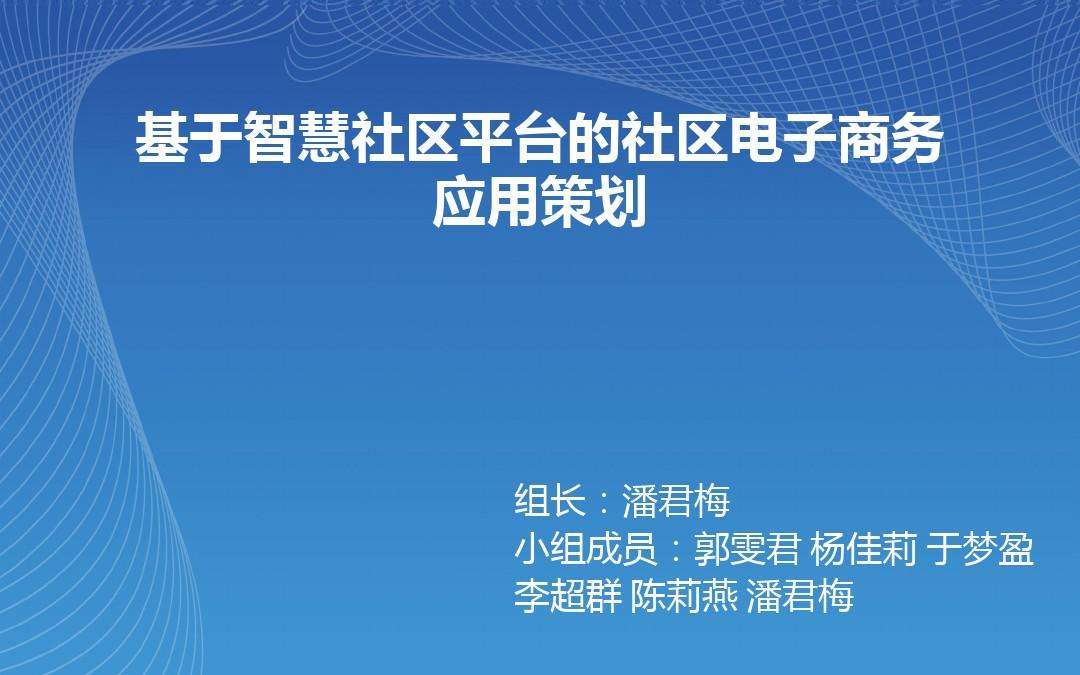 基于智慧社区平台的社区电子商务应用策划

组长：潘君梅
小组成员：郭雯君 杨佳莉 于梦盈 李超群 陈莉燕 潘君梅